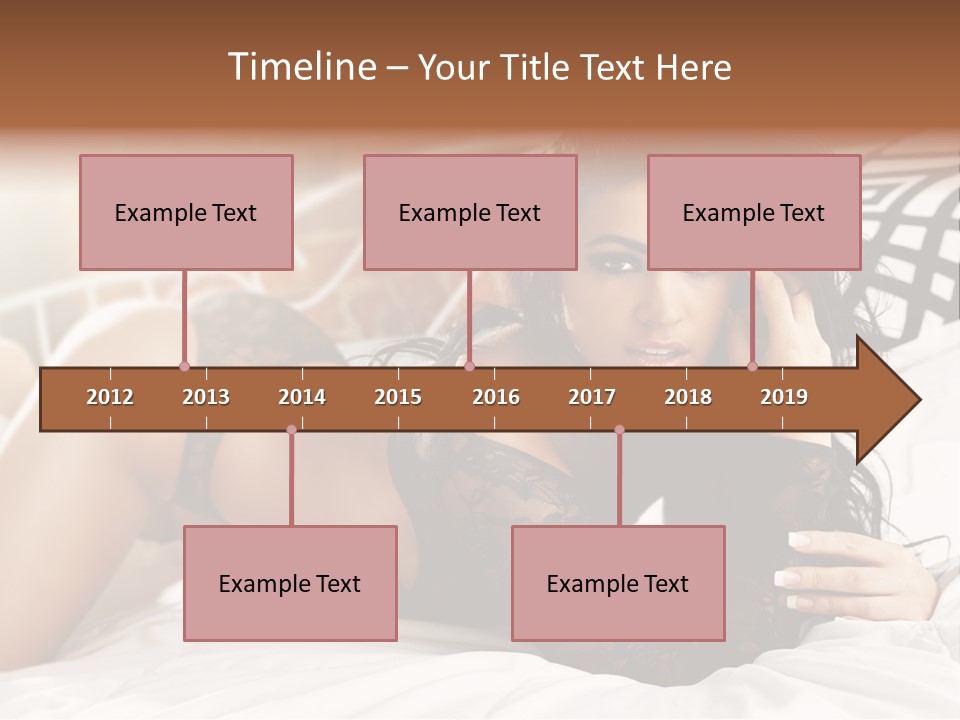 Timeline – Your Title Text Here

Example Text

Example Text

Example Text

2012 2013 2014 2015 2016 2017 2018 2019

Example Text

Example Text